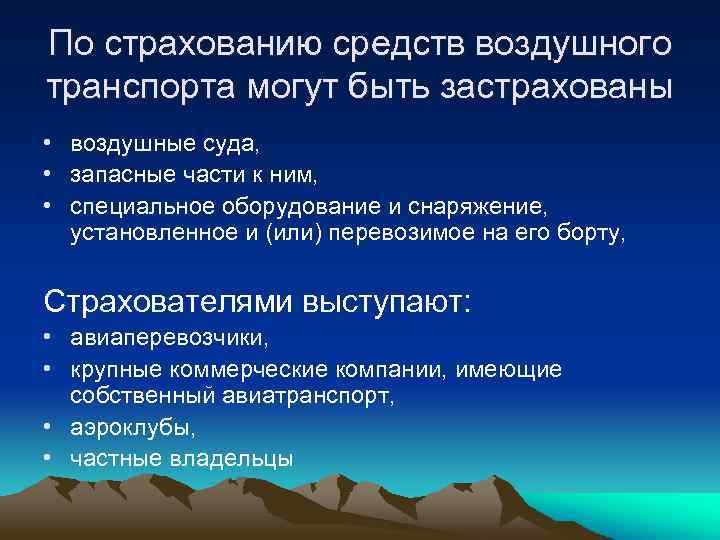 По страхованию средств воздушного транспорта могут быть застрахованы

• воздушные суда,
• запасные части к ним,
• специальное оборудование и снаряжение, установленное и (или) перевозимое на его борту,

Страхователями выступают:
• авиаперевозчики,
• крупные коммерческие компании, имеющие собственный авиатранспорт,
• аэроклубы,
• частные владельцы